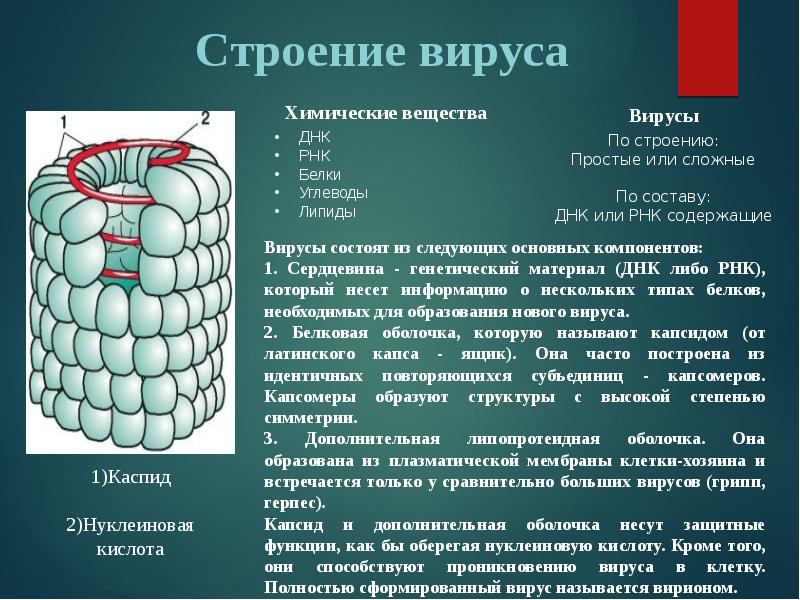 Строение вируса

1
2

1)Каспид

2)Нуклеиновая кислота

Химические вещества
• ДНК
• РНК
• Белки
• Углеводы
• Липиды

Вирусы
По строению:
Простые или сложные

По составу:
ДНК или РНК содержащие

Вирусы состоят из следующих основных компонентов:
1. Сердцевина - генетический материал (ДНК либо РНК), который несет информацию о нескольких типах белков, необходимых для образования нового вируса.
2. Белковая оболочка, которую называют капсидом (от латинского капса - ящик). Она часто построена из идентичных повторяющихся субъединиц - капсомеров. Капсомеры образуют структуры с высокой степенью симметрии.
3. Дополнительная липопротеидная оболочка. Она образована из плазматической мембраны клетки-хозяина и встречается только у сравнительно больших вирусов (грипп, герпес).
Капсид и дополнительная оболочка несут защитные функции, как бы оберегая нуклеиновую кислоту. Кроме того, они способствуют проникновению вируса в клетку. Полностью сформированный вирус называется вирионом.